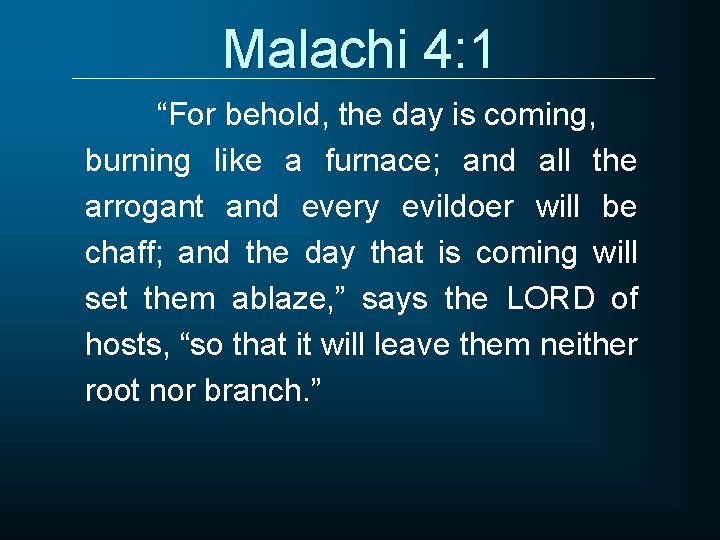 Malachi 4:1

“For behold, the day is coming, burning like a furnace; and all the arrogant and every evildoer will be chaff; and the day that is coming will set them ablaze,” says the LORD of hosts, “so that it will leave them neither root nor branch.”